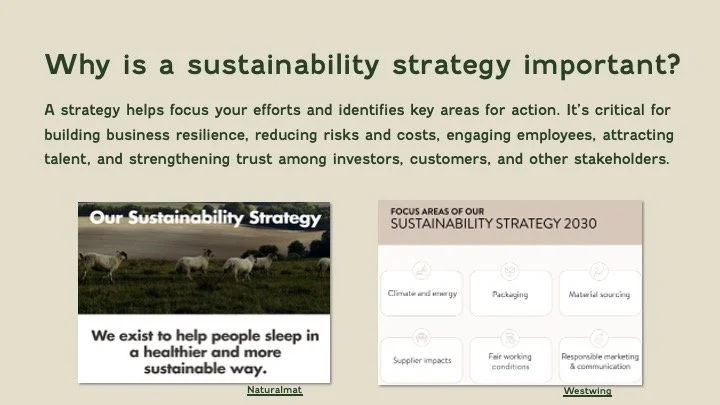 Why is a sustainability strategy important?

A strategy helps focus your efforts and identifies key areas for action. It's critical for building business resilience, reducing risks and costs, engaging employees, attracting talent, and strengthening trust among investors, customers, and other stakeholders.

Our Sustainability Strategy

We exist to help people sleep in a healthier and more sustainable way.

Naturalmat

FOCUS AREAS OF OUR
SUSTAINABILITY STRATEGY 2030

Climate and energy

Packaging

Material sourcing

Supplier impacts

Fair working conditions

Responsible marketing & communication

Westwing